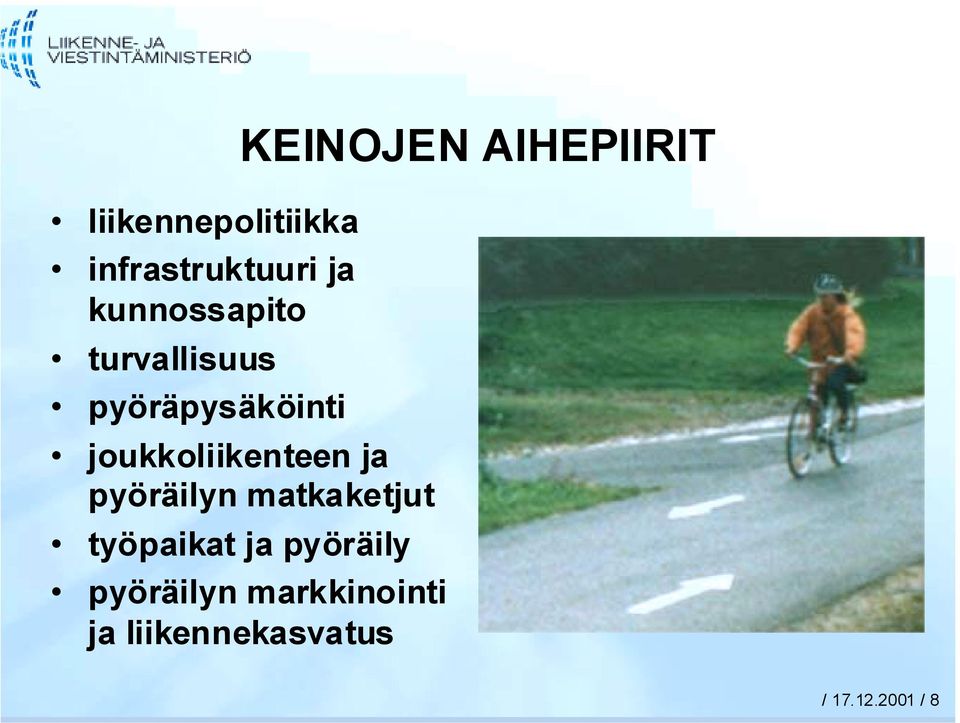 LIIKENNE- JA
VIESTINTÄMINISTERIÖ

KEINOJEN AIHEPIIRIT

• liikennepolitiikka
• infrastruktuuri ja kunnossapito
• turvallisuus
• pyöräpysäköinti
• joukkoliikenteen ja pyöräilyn matkaketjut
• työpaikat ja pyöräily
• pyöräilyn markkinointi ja liikennekasvatus

/ 17.12.2001 / 8